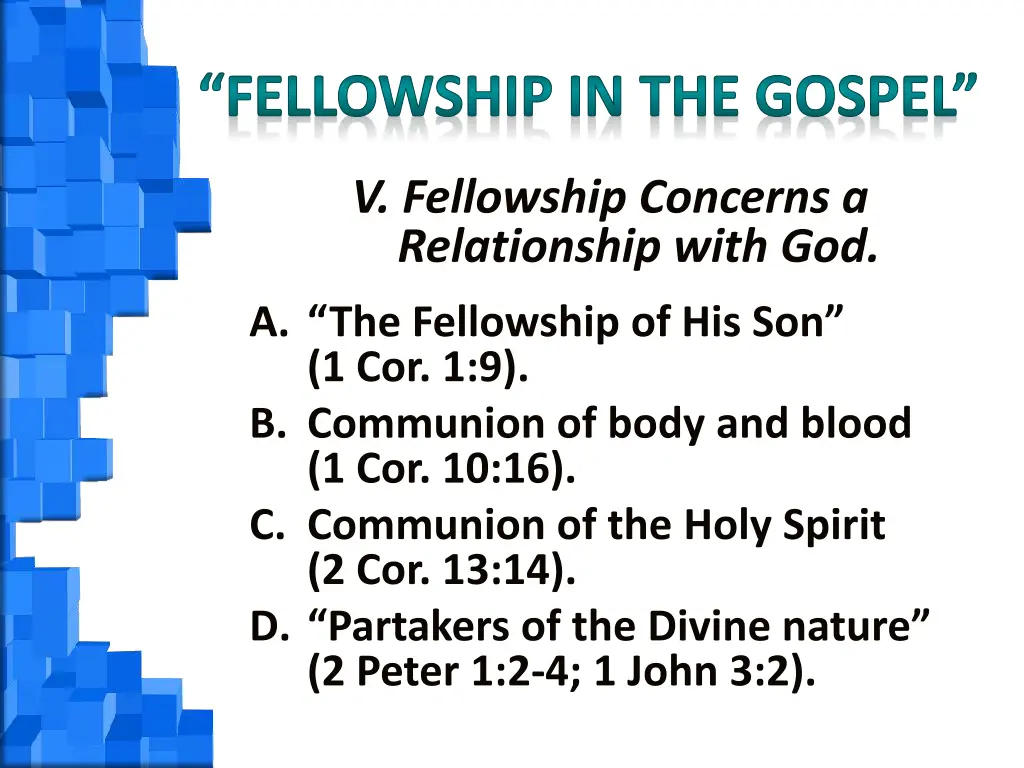 “FELLOWSHIP IN THE GOSPEL”

V. Fellowship Concerns a Relationship with God.

A. “The Fellowship of His Son” (1 Cor. 1:9).
B. Communion of body and blood (1 Cor. 10:16).
C. Communion of the Holy Spirit (2 Cor. 13:14).
D. “Partakers of the Divine nature” (2 Peter 1:2-4; 1 John 3:2).